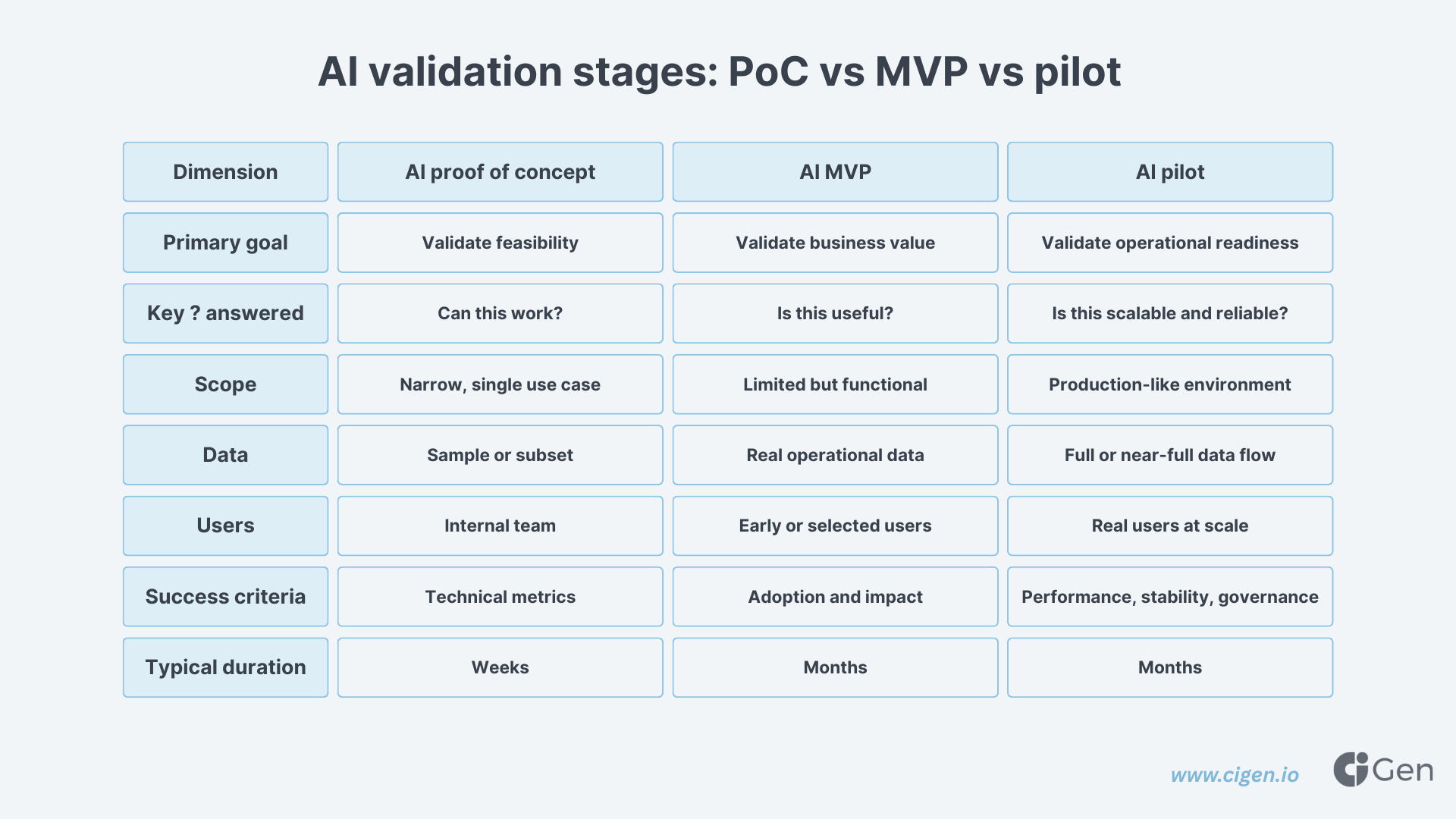 AI validation stages: PoC vs MVP vs pilot

| Dimension | AI proof of concept | AI MVP | AI pilot |
|---|---|---|---|
| Primary goal | Validate feasibility | Validate business value | Validate operational readiness |
| Key ? answered | Can this work? | Is this useful? | Is this scalable and reliable? |
| Scope | Narrow, single use case | Limited but functional | Production-like environment |
| Data | Sample or subset | Real operational data | Full or near-full data flow |
| Users | Internal team | Early or selected users | Real users at scale |
| Success criteria | Technical metrics | Adoption and impact | Performance, stability, governance |
| Typical duration | Weeks | Months | Months |

www.cigen.io

CiGen